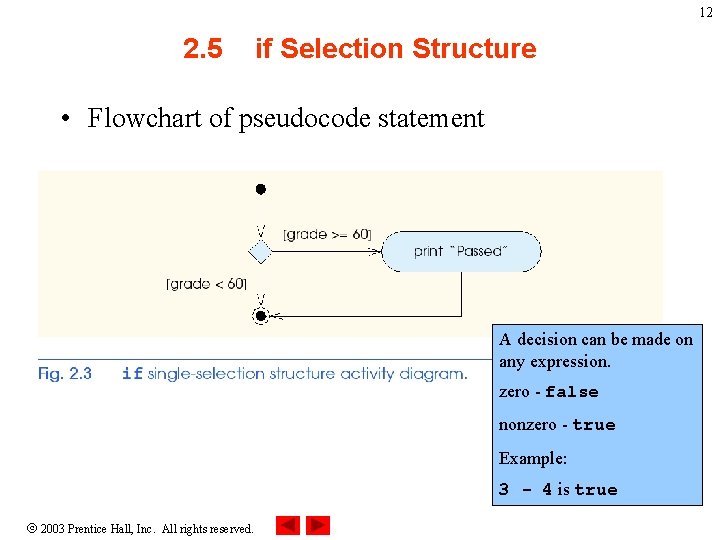 12

2.5 if Selection Structure

• Flowchart of pseudocode statement

[grade >= 60]

print "Passed"

[grade < 60]

Fig. 2.3 if single-selection structure activity diagram.

A decision can be made on any expression.

zero - false

nonzero - true

Example:

3 - 4 is true

© 2003 Prentice Hall, Inc. All rights reserved.